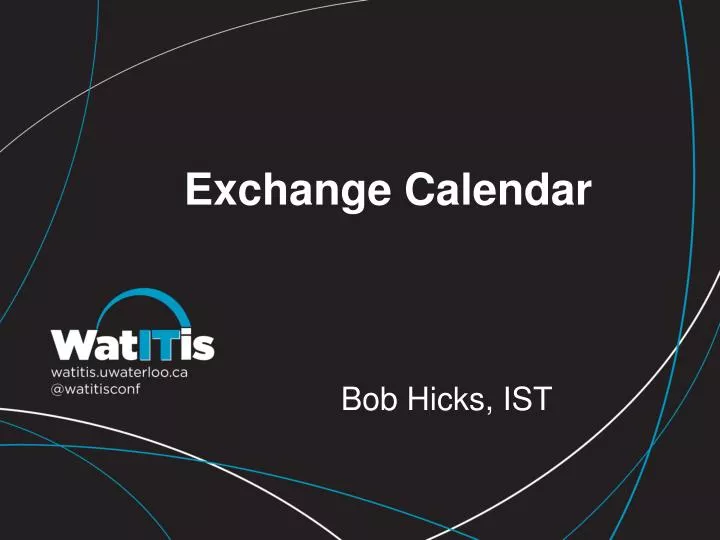 Exchange Calendar

WatITis
watitis.uwaterloo.ca
@watitisconf

Bob Hicks, IST